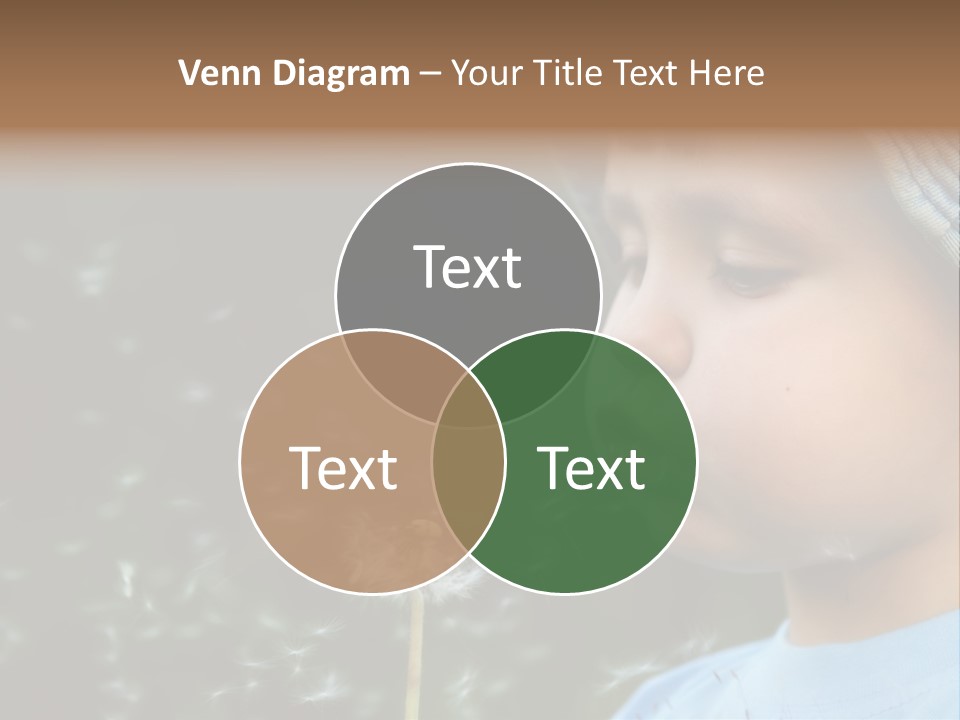 Venn Diagram – Your Title Text Here

Text

Text

Text